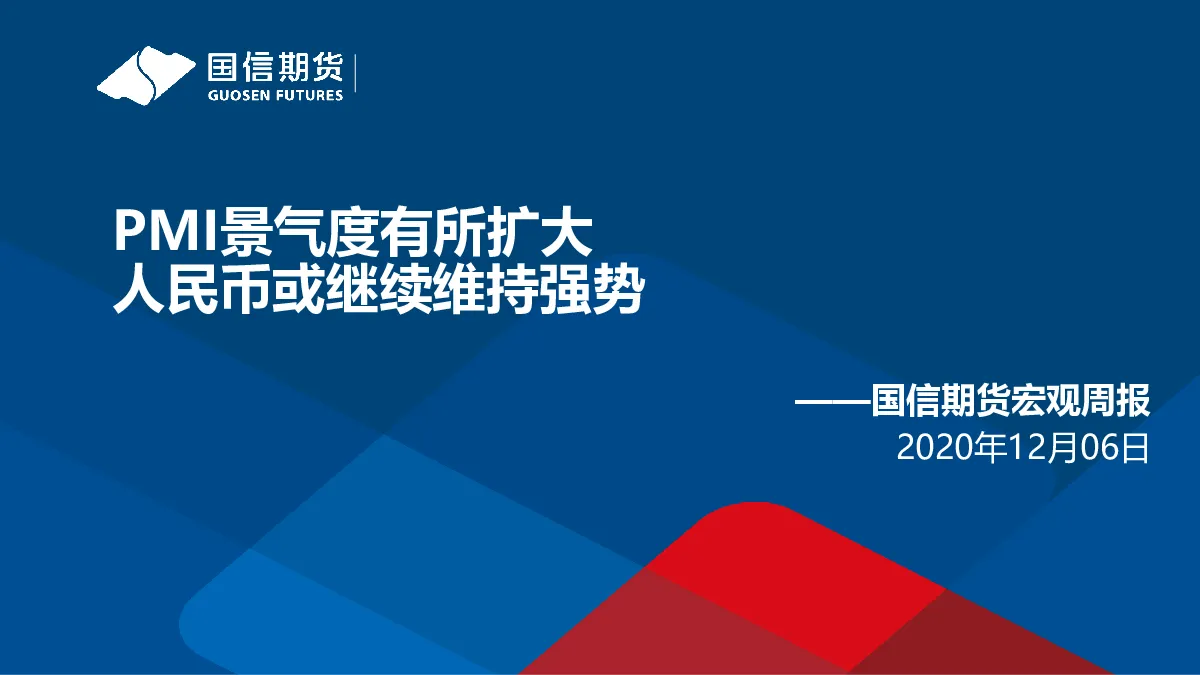 国信期货
GUOSEN FUTURES

PMI景气度有所扩大
人民币或继续维持强势

——国信期货宏观周报
2020年12月06日